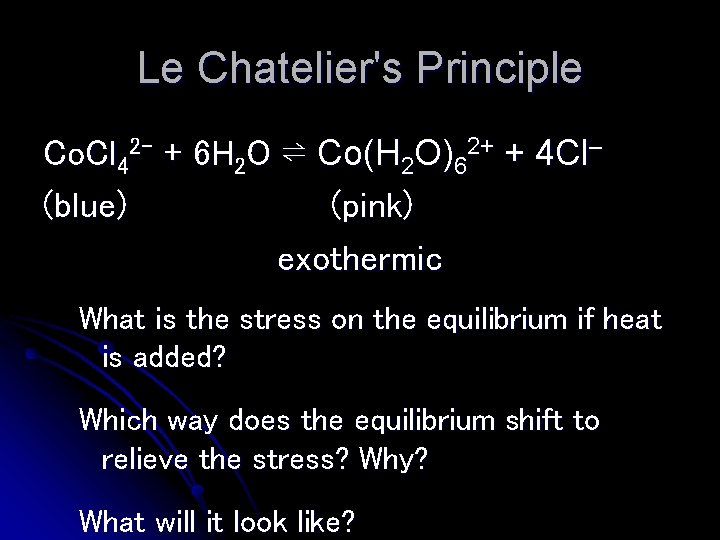 Le Chatelier's Principle

$CoCl_4^{2-} + 6H_2O \rightleftharpoons Co(H_2O)_6^{2+} + 4Cl^-$
(blue) (pink)
exothermic

What is the stress on the equilibrium if heat is added?

Which way does the equilibrium shift to relieve the stress? Why?

What will it look like?